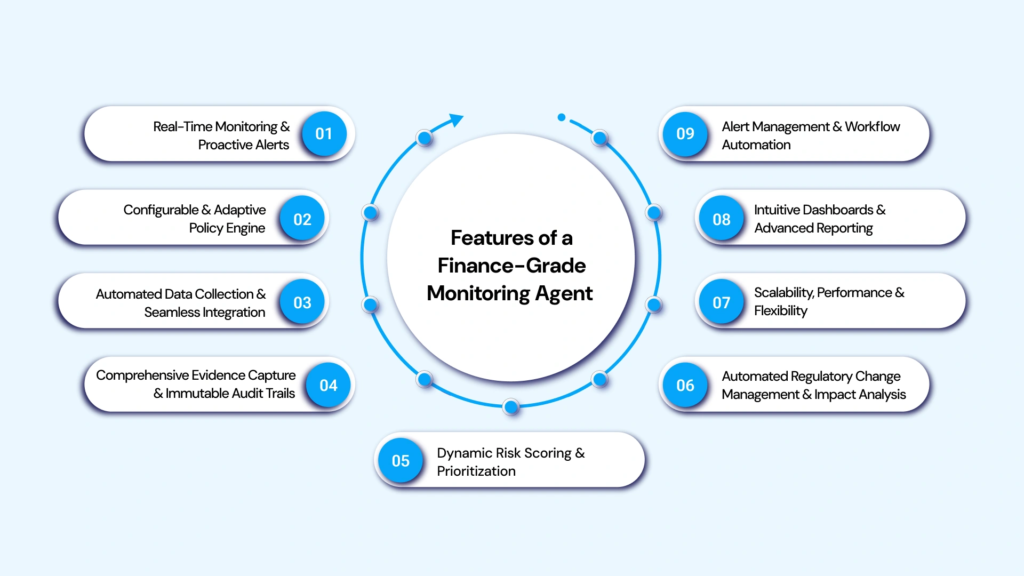 Features of a Finance-Grade Monitoring Agent

Real-Time Monitoring & Proactive Alerts 01

Configurable & Adaptive Policy Engine 02

Automated Data Collection & Seamless Integration 03

Comprehensive Evidence Capture & Immutable Audit Trails 04

05 Dynamic Risk Scoring & Prioritization

06 Automated Regulatory Change Management & Impact Analysis

07 Scalability, Performance & Flexibility

08 Intuitive Dashboards & Advanced Reporting

09 Alert Management & Workflow Automation